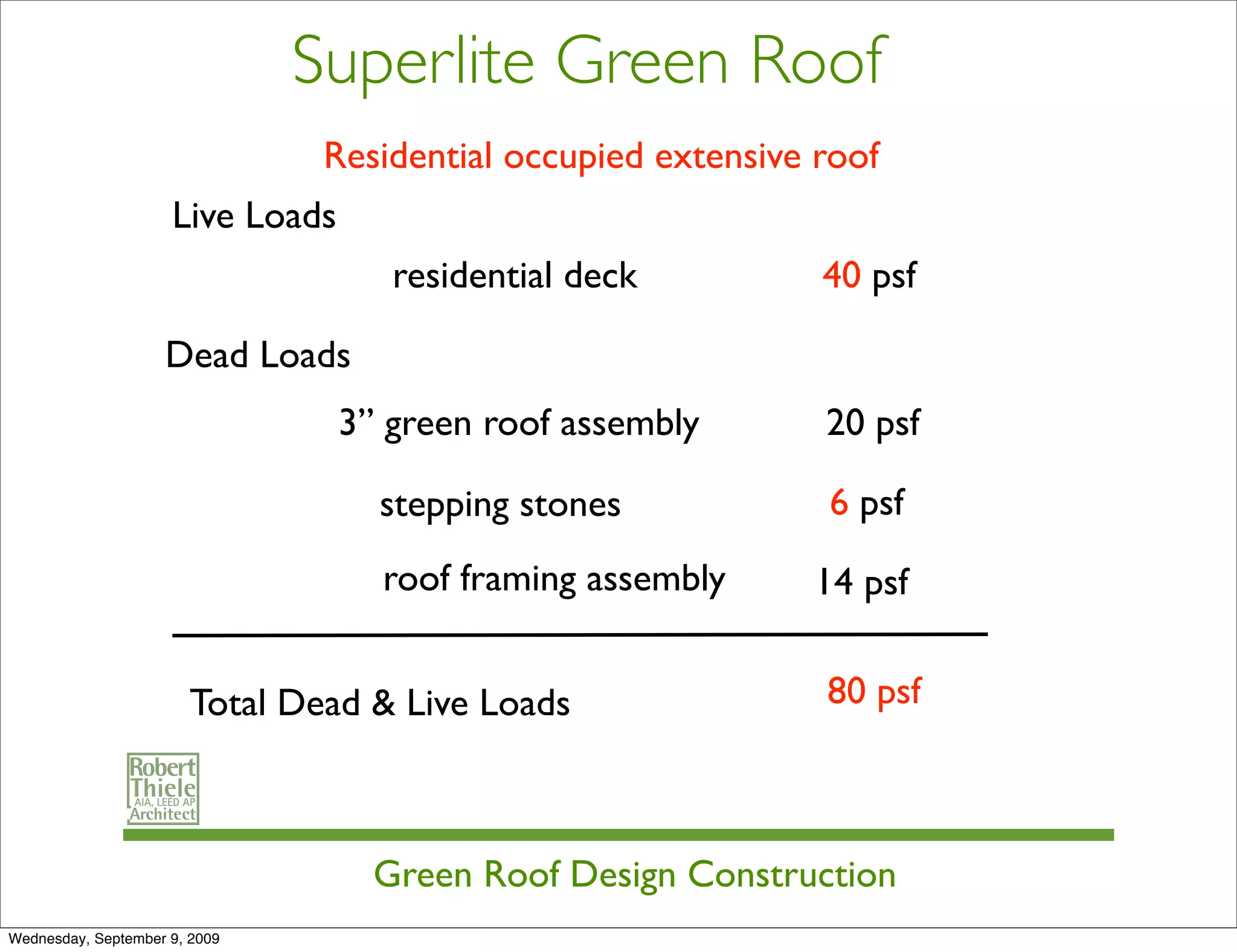 Superlite Green Roof

Residential occupied extensive roof

Live Loads

residential deck 40 psf

Dead Loads

3” green roof assembly 20 psf

stepping stones 6 psf

roof framing assembly 14 psf

Total Dead & Live Loads 80 psf

Robert Thiele AIA, LEED AP Architect

Green Roof Design Construction

Wednesday, September 9, 2009